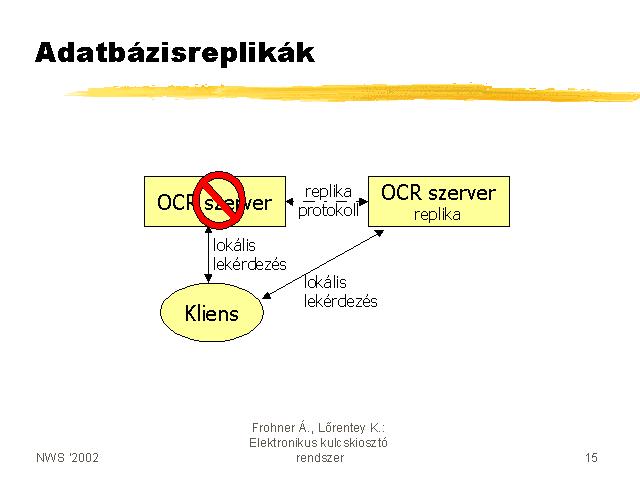 Adatbázisreplikák

OCR szerver

replika
protokoll

OCR szerver
replika

lokális
lekérdezés

lokális
lekérdezés

Kliens

NWS '2002

Frohner Á., Lőrentey K.: Elektronikus kulcskiosztó rendszer

15